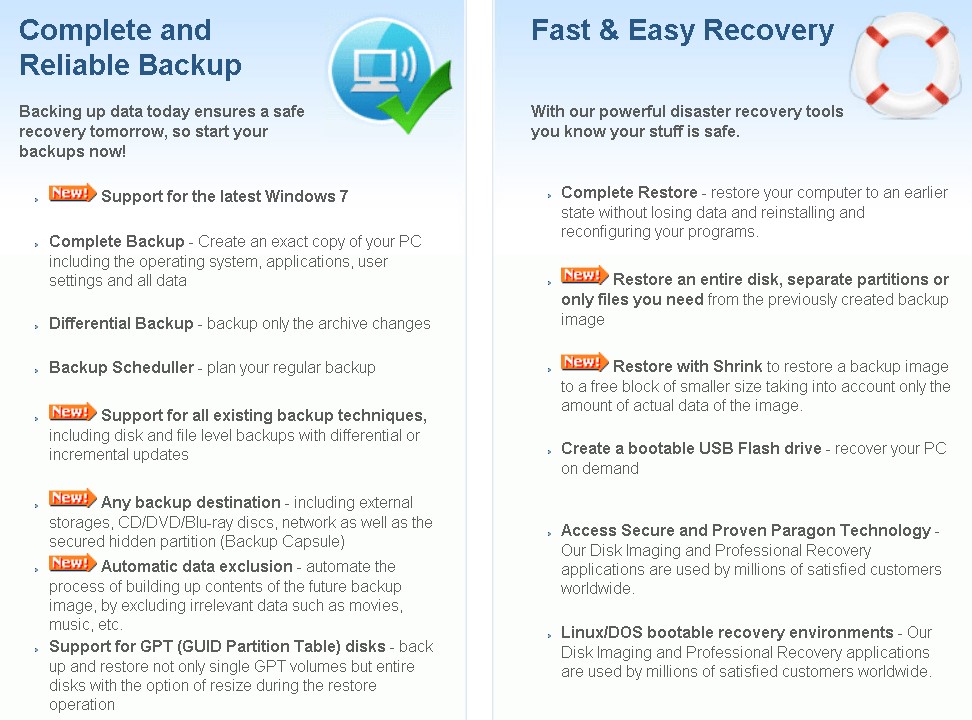 Complete and Reliable Backup

Backing up data today ensures a safe recovery tomorrow, so start your backups now!

New! Support for the latest Windows 7

Complete Backup - Create an exact copy of your PC including the operating system, applications, user settings and all data

Differential Backup - backup only the archive changes

Backup Scheduller - plan your regular backup

New! Support for all existing backup techniques, including disk and file level backups with differential or incremental updates

New! Any backup destination - including external storages, CD/DVD/Blu-ray discs, network as well as the secured hidden partition (Backup Capsule)

New! Automatic data exclusion - automate the process of building up contents of the future backup image, by excluding irrelevant data such as movies, music, etc.

Support for GPT (GUID Partition Table) disks - back up and restore not only single GPT volumes but entire disks with the option of resize during the restore operation

Fast & Easy Recovery

With our powerful disaster recovery tools you know your stuff is safe.

Complete Restore - restore your computer to an earlier state without losing data and reinstalling and reconfiguring your programs.

New! Restore an entire disk, separate partitions or only files you need from the previously created backup image

New! Restore with Shrink to restore a backup image to a free block of smaller size taking into account only the amount of actual data of the image.

Create a bootable USB Flash drive - recover your PC on demand

Access Secure and Proven Paragon Technology - Our Disk Imaging and Professional Recovery applications are used by millions of satisfied customers worldwide.

Linux/DOS bootable recovery environments - Our Disk Imaging and Professional Recovery applications are used by millions of satisfied customers worldwide.